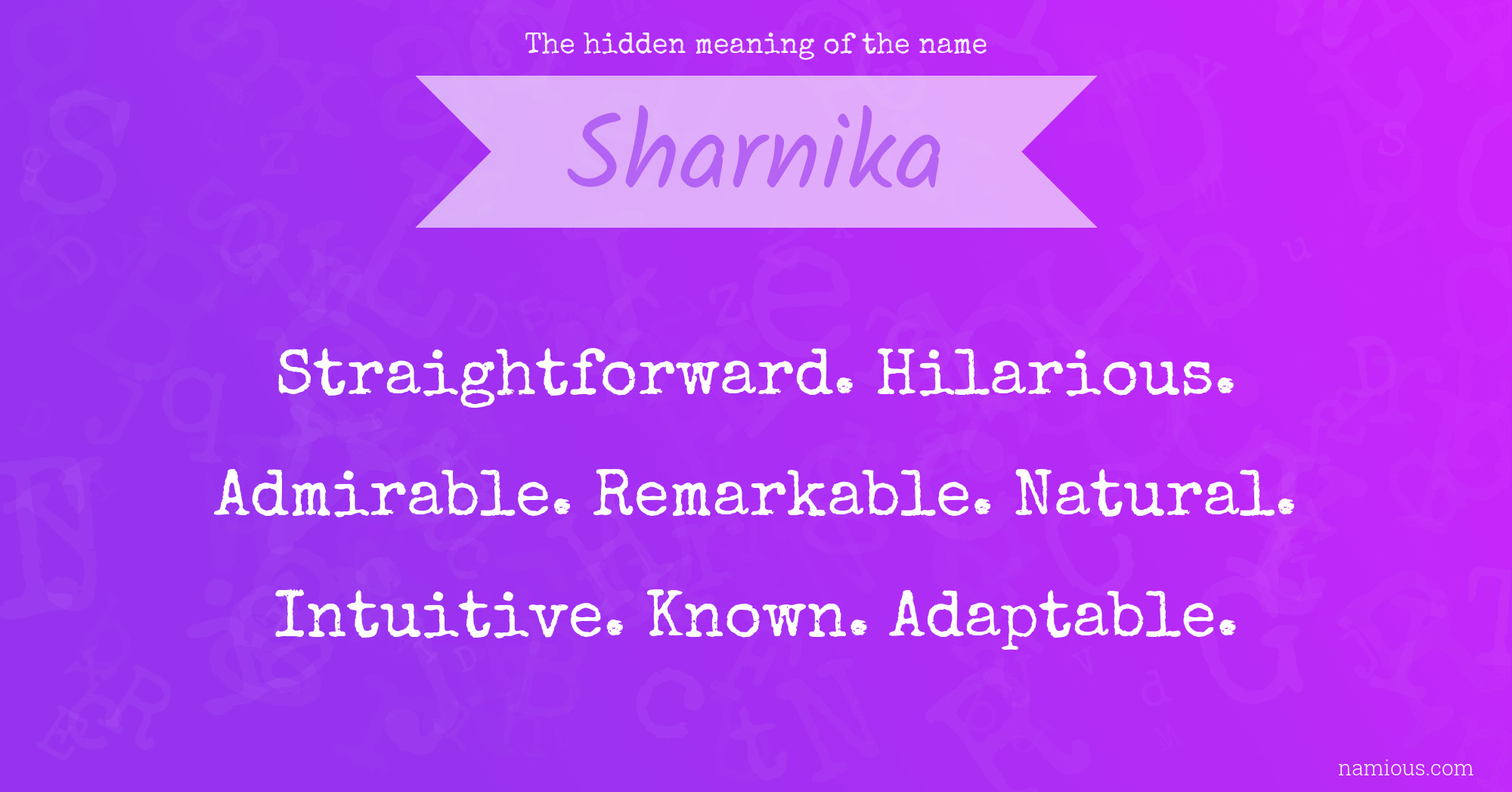 The hidden meaning of the name

Sharnika

Straightforward. Hilarious. Admirable. Remarkable. Natural. Intuitive. Known. Adaptable.

namious.com